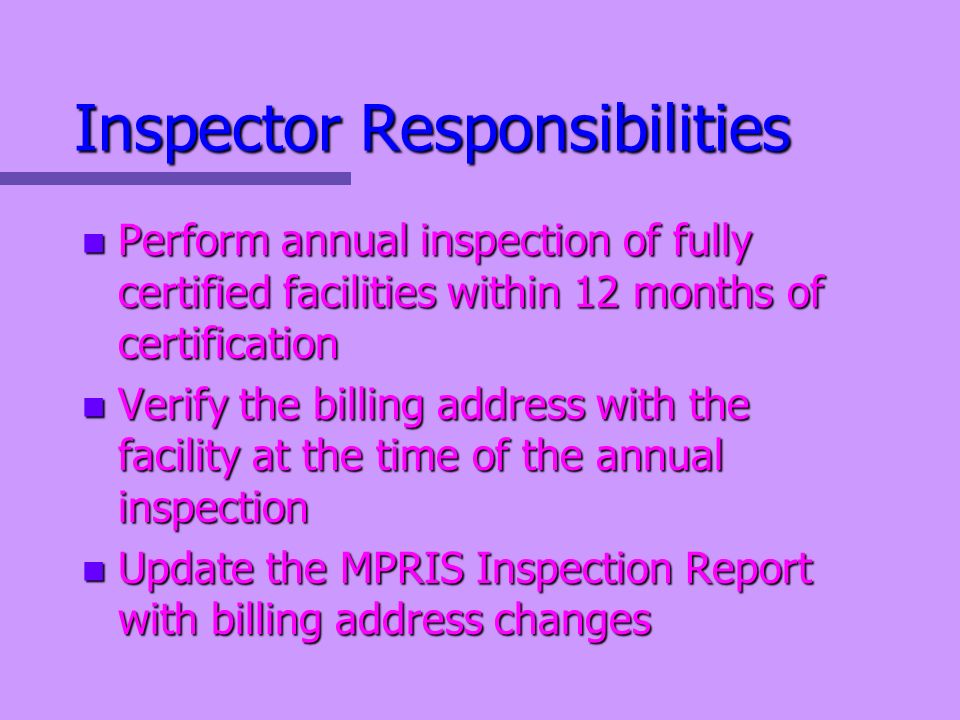 Inspector Responsibilities

- Perform annual inspection of fully certified facilities within 12 months of certification
- Verify the billing address with the facility at the time of the annual inspection
- Update the MPRIS Inspection Report with billing address changes